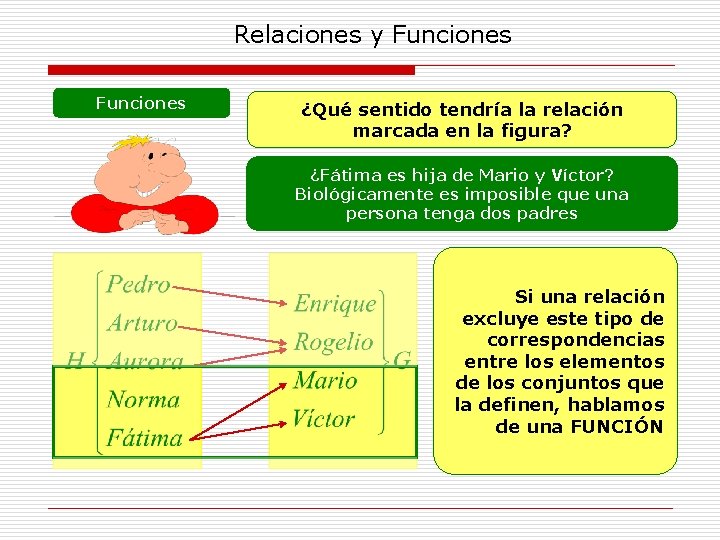 Relaciones y Funciones

Funciones

¿Qué sentido tendría la relación marcada en la figura?

¿Fátima es hija de Mario y Víctor? Biológicamente es imposible que una persona tenga dos padres

H
Pedro
Arturo
Aurora
Norma
Fátima

Enrique
Rogelio
Mario
Víctor
G

Si una relación excluye este tipo de correspondencias entre los elementos de los conjuntos que la definen, hablamos de una FUNCIÓN